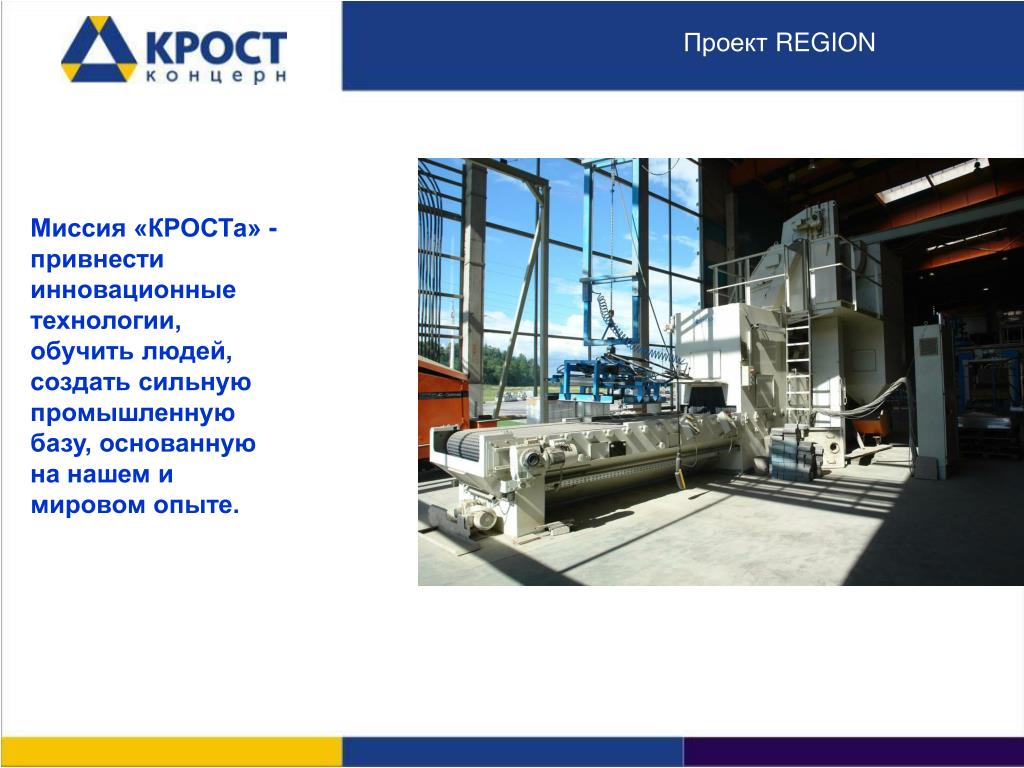 КРОСТ
концерн

Проект REGION

Миссия «КРОСТа» - привнести инновационные технологии, обучить людей, создать сильную промышленную базу, основанную на нашем и мировом опыте.